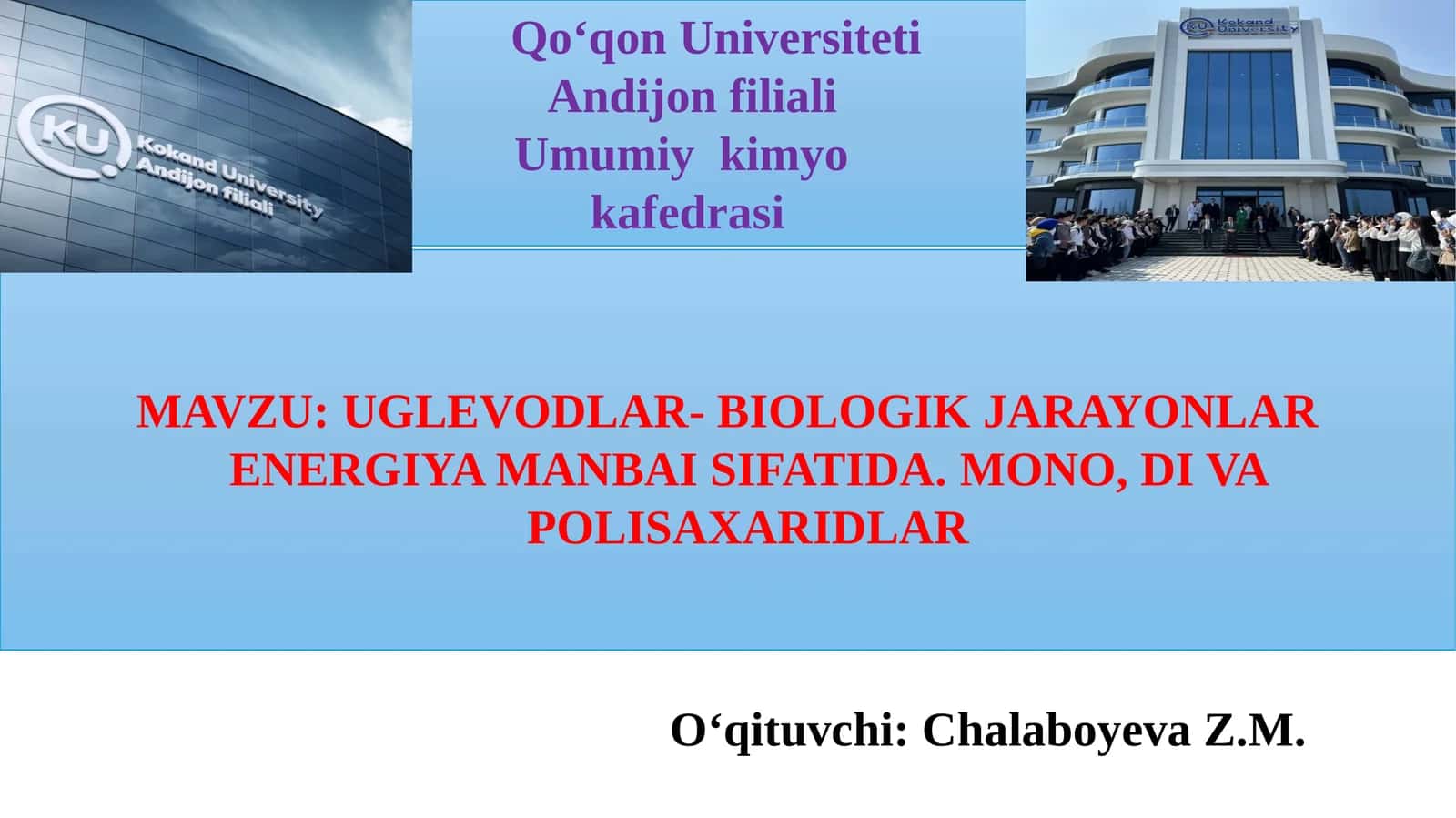 KU Kokand University Andijon filiali

Qo‘qon Universiteti
Andijon filiali
Umumiy kimyo
kafedrasi

KU Kokand University

MAVZU: UGLEVODLAR- BIOLOGIK JARAYONLAR ENERGIYA MANBAI SIFATIDA. MONO, DI VA POLISAXARIDLAR

O‘qituvchi: Chalaboyeva Z.M.